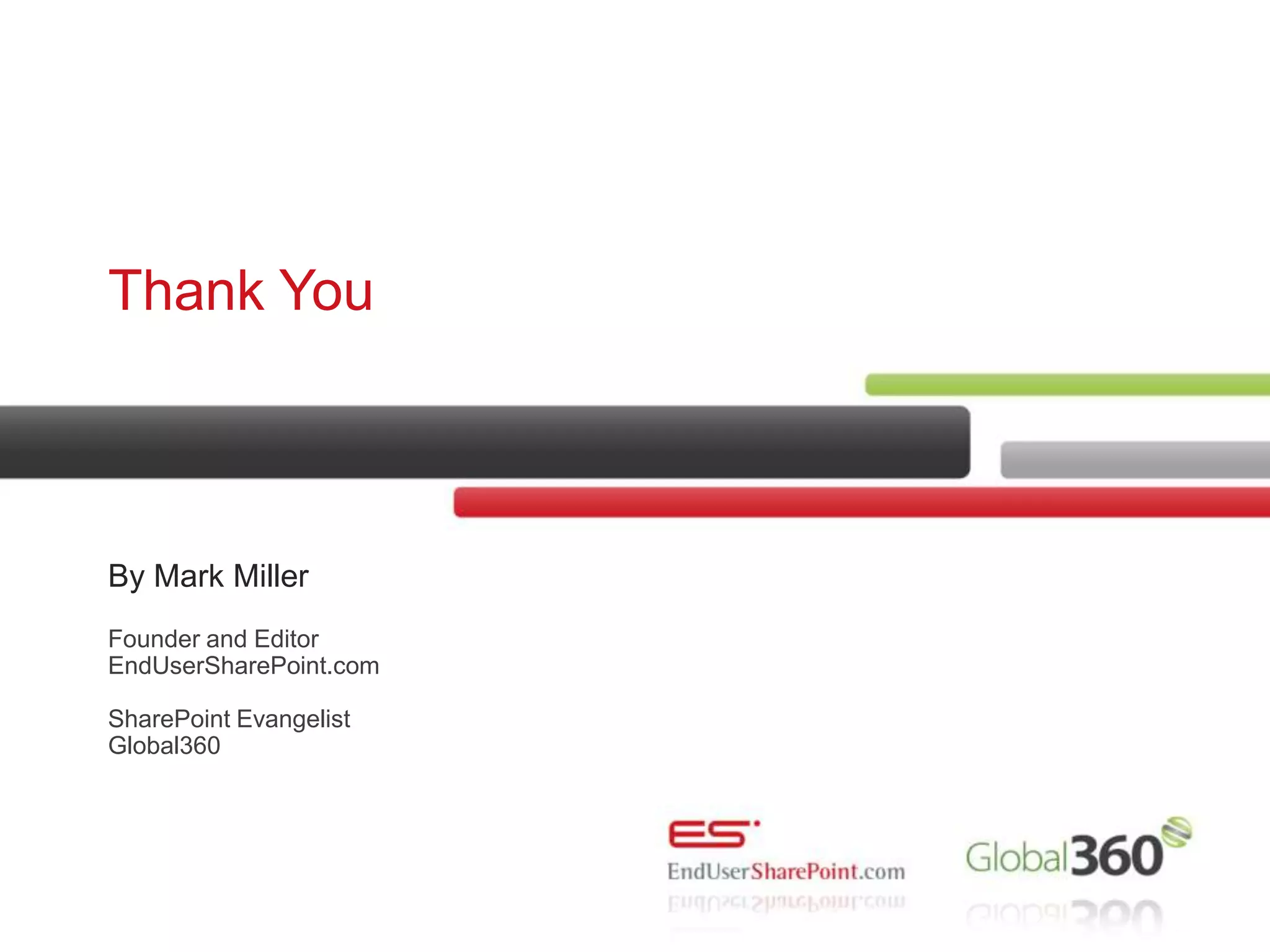 Thank You

By Mark Miller

Founder and Editor
EndUserSharePoint.com

SharePoint Evangelist
Global360

ES
EndUserSharePoint.com

Global360